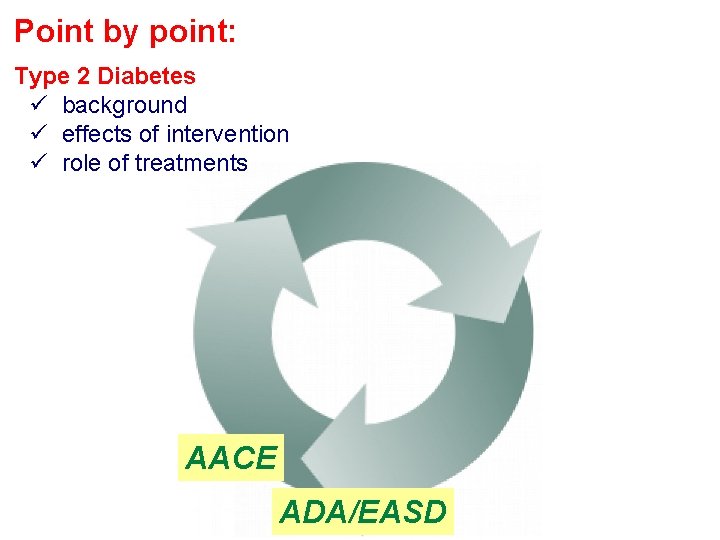 Point by point:

Type 2 Diabetes
✓ background
✓ effects of intervention
✓ role of treatments

AACE

ADA/EASD